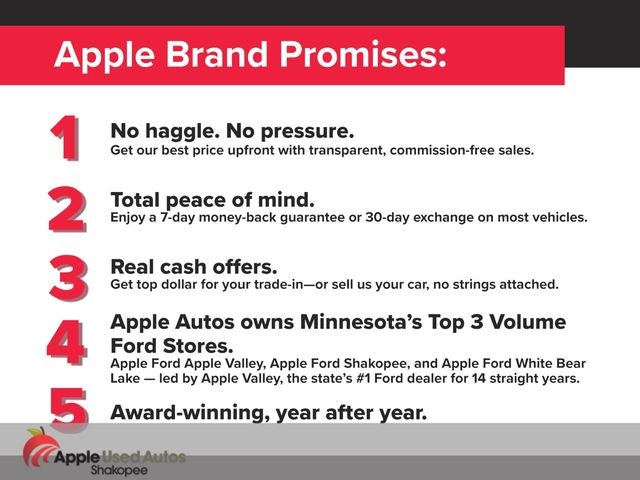 Apple Brand Promises:

1
No haggle. No pressure.
Get our best price upfront with transparent, commission-free sales.

2
Total peace of mind.
Enjoy a 7-day money-back guarantee or 30-day exchange on most vehicles.

3
Real cash offers.
Get top dollar for your trade-in—or sell us your car, no strings attached.

4
Apple Autos owns Minnesota's Top 3 Volume Ford Stores.
Apple Ford Apple Valley, Apple Ford Shakopee, and Apple Ford White Bear Lake — led by Apple Valley, the state's #1 Ford dealer for 14 straight years.

5
Award-winning, year after year.

Apple Used Autos
Shakopee